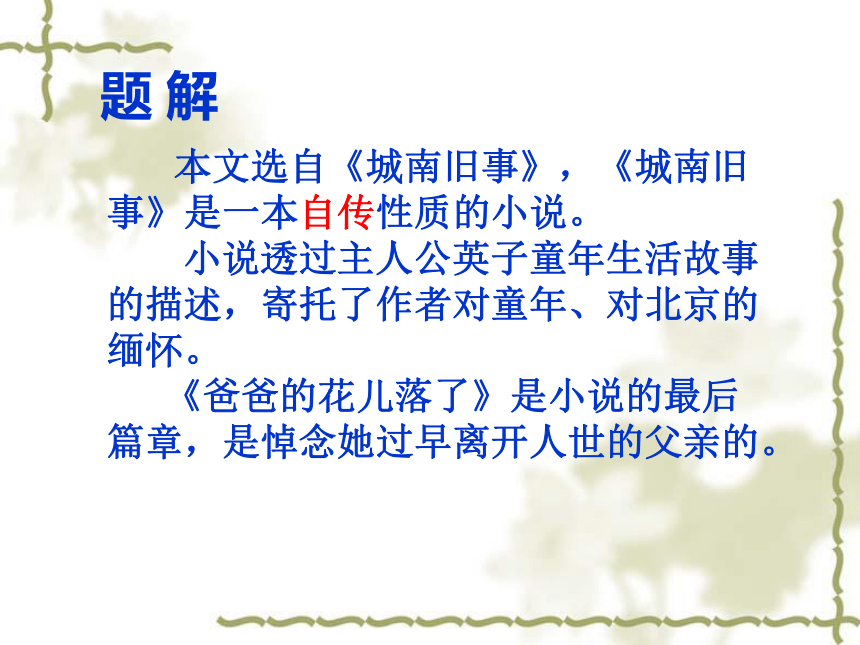 题 解

本文选自《城南旧事》，《城南旧事》是一本自传性质的小说。

小说透过主人公英子童年生活故事的描述，寄托了作者对童年、对北京的缅怀。

《爸爸的花儿落了》是小说的最后篇章，是悼念她过早离开人世的父亲的。